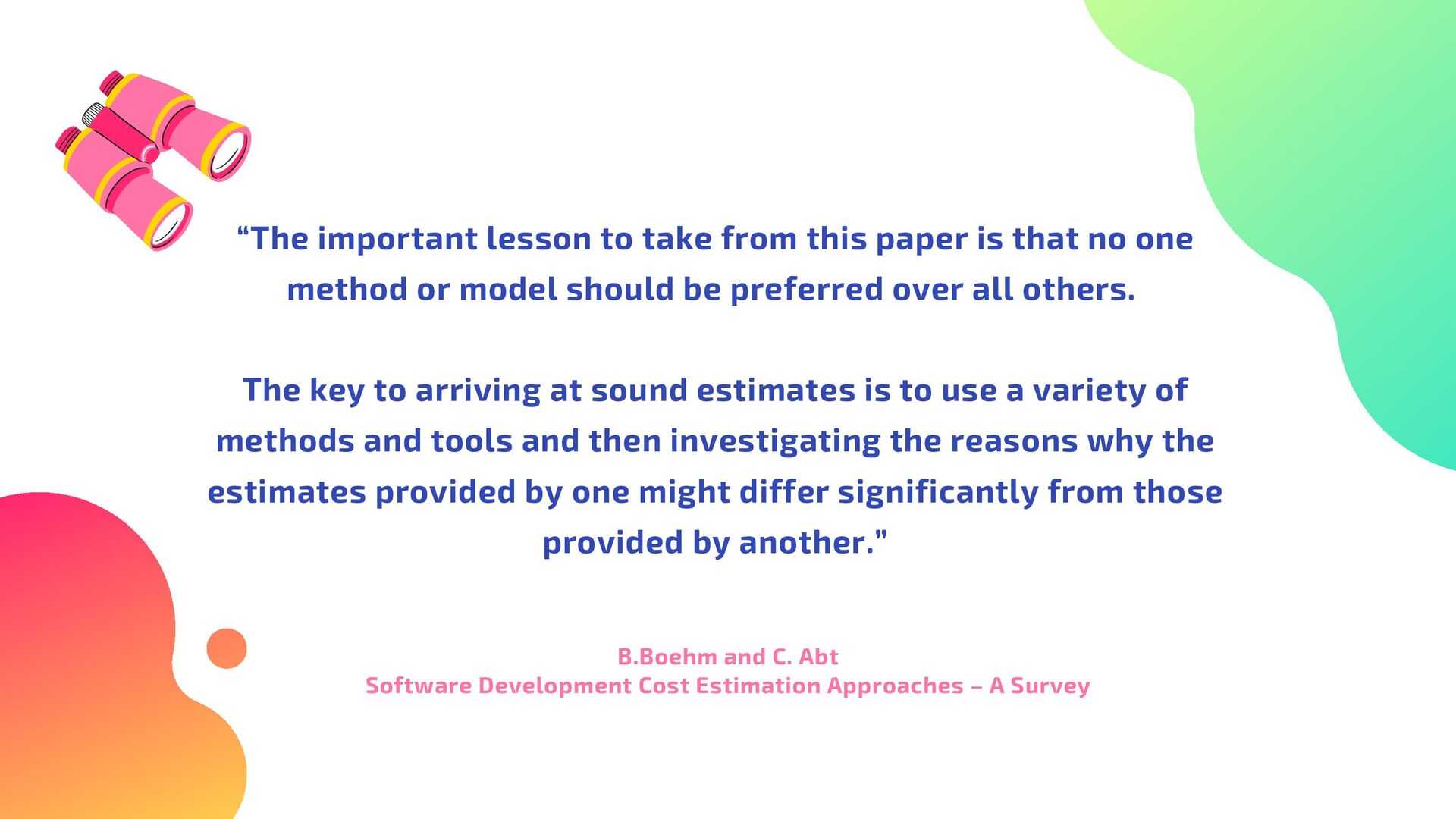 “The important lesson to take from this paper is that no one method or model should be preferred over all others.

The key to arriving at sound estimates is to use a variety of methods and tools and then investigating the reasons why the estimates provided by one might differ significantly from those provided by another.”

B.Boehm and C. Abt
Software Development Cost Estimation Approaches – A Survey